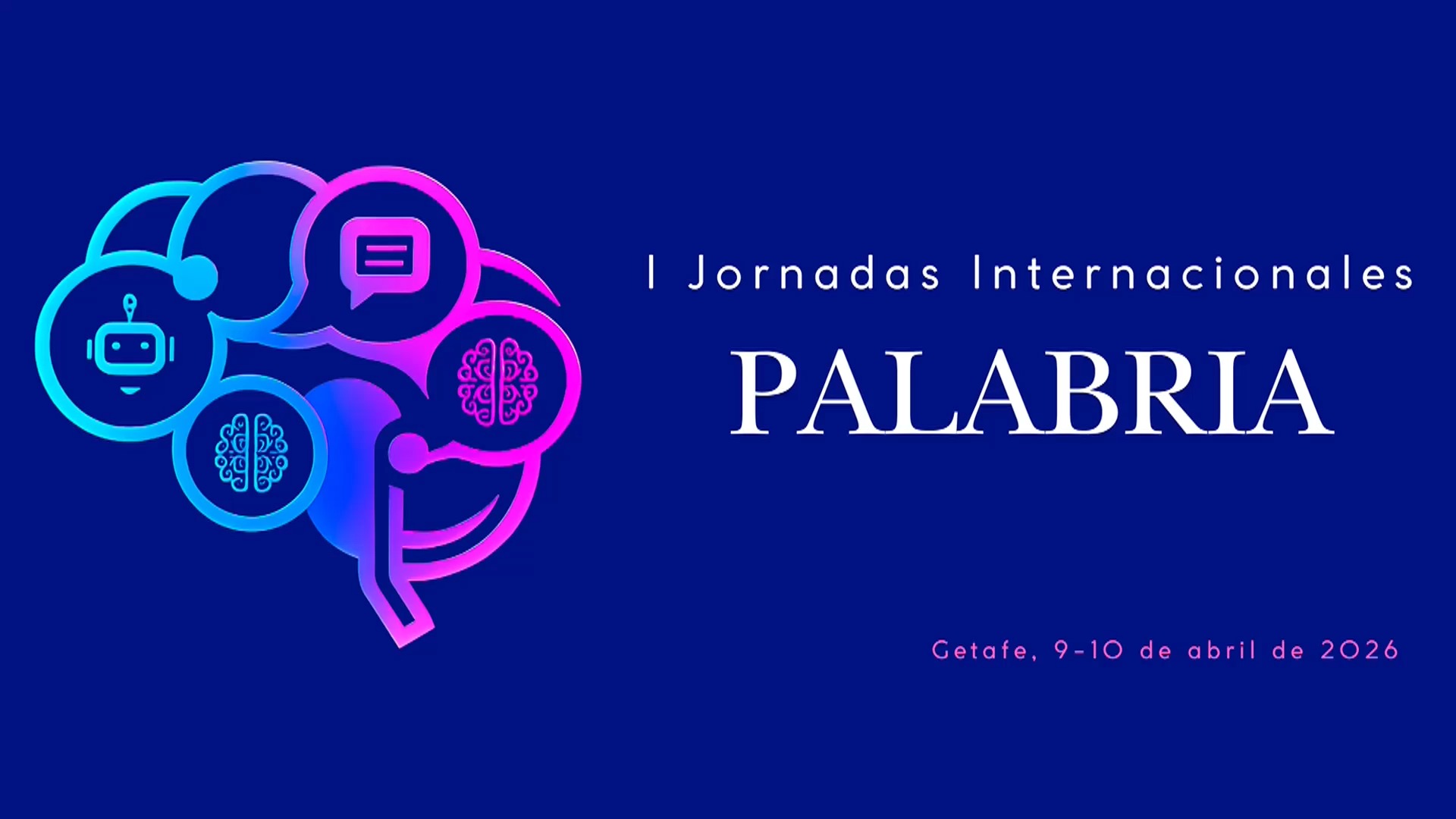 I Jornadas Internacionales

PALABRIA

Getafe, 9-10 de abril de 2026